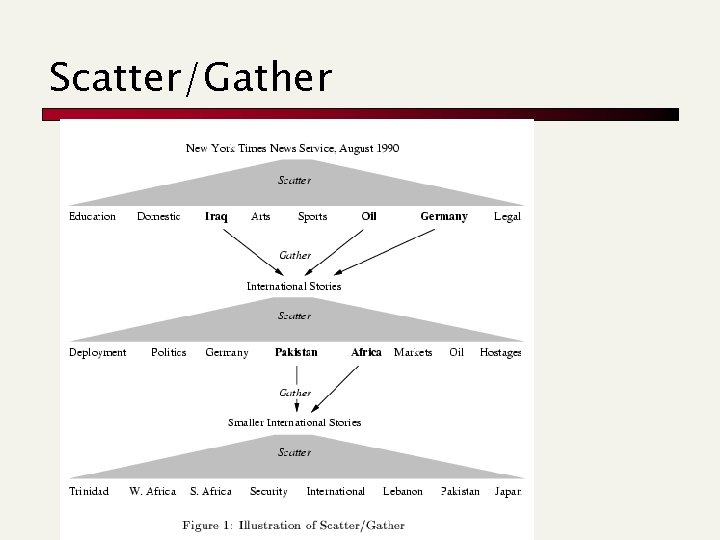 Scatter/Gather

New York Times News Service, August 1990

Scatter

Education Domestic Iraq Arts Sports Oil Germany Legal

Gather

International Stories

Scatter

Deployment Politics Germany Pakistan Africa Markets Oil Hostages

Gather

Smaller International Stories

Scatter

Trinidad W. Africa S. Africa Security International Lebanon Pakistan Japan

Figure 1: Illustration of Scatter/Gather